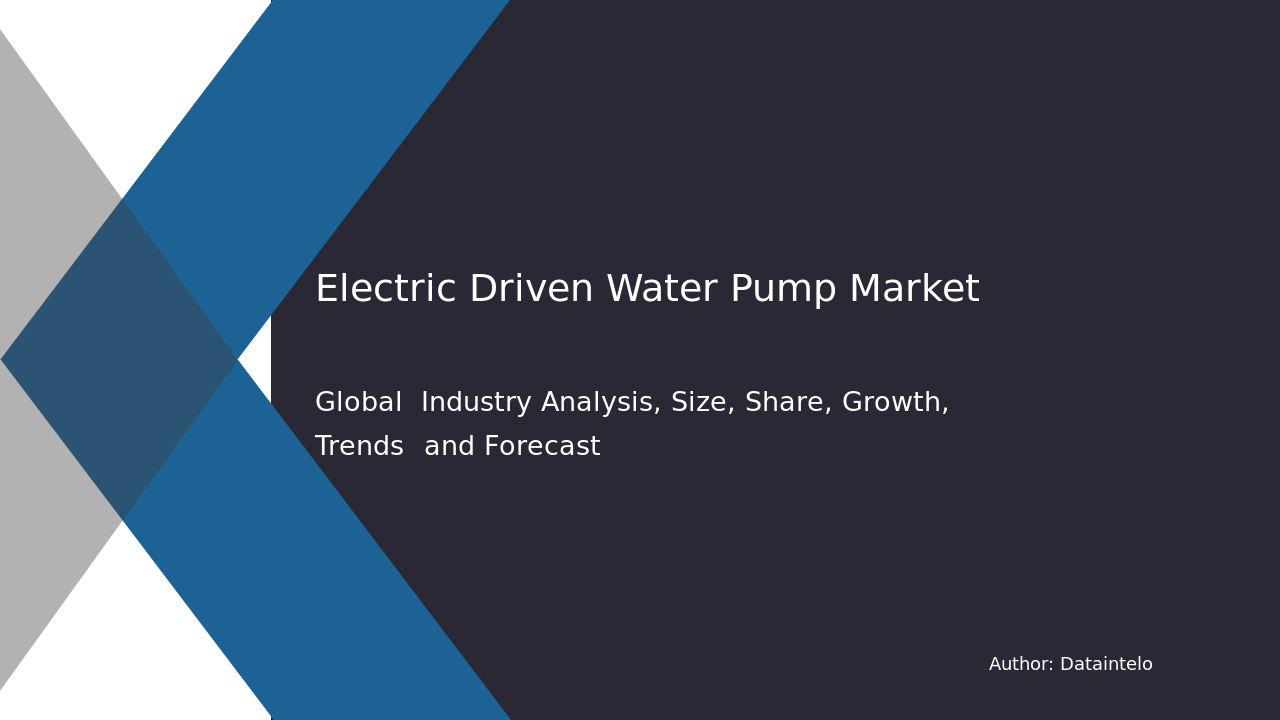 Electric Driven Water Pump Market

Global Industry Analysis, Size, Share, Growth, Trends and Forecast

Author: Dataintelo